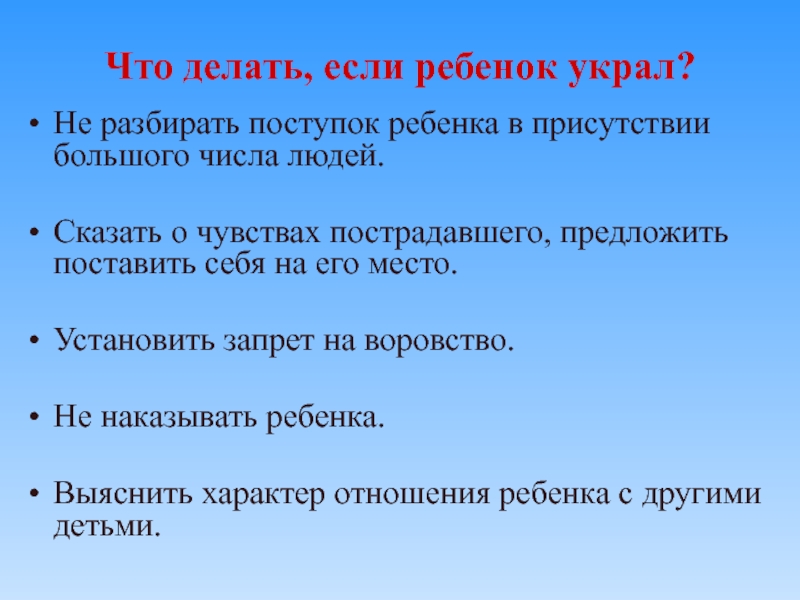 Что делать, если ребенок украл?

• Не разбирать поступок ребенка в присутствии большого числа людей.

• Сказать о чувствах пострадавшего, предложить поставить себя на его место.

• Установить запрет на воровство.

• Не наказывать ребенка.

• Выяснить характер отношения ребенка с другими детьми.